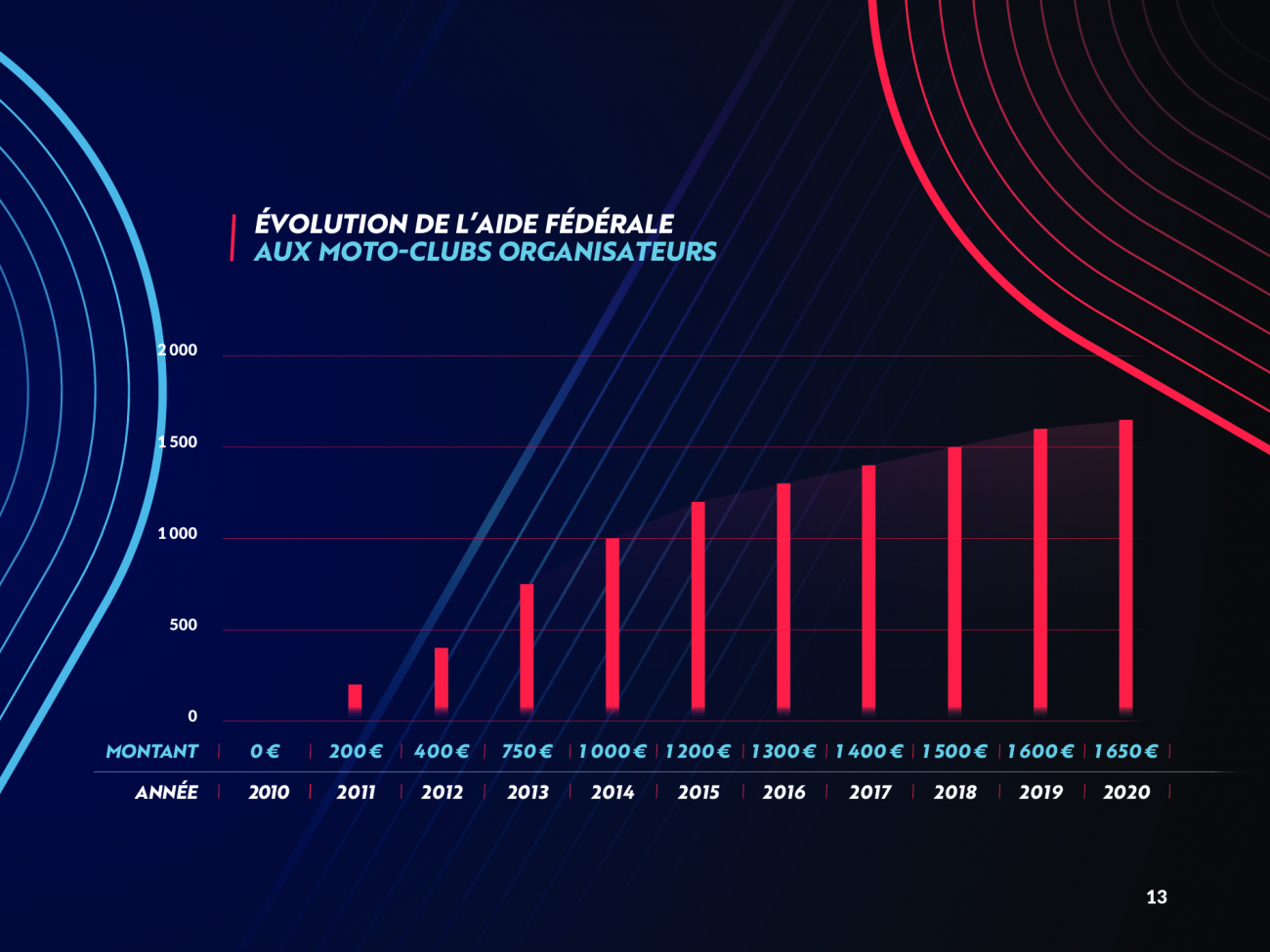 ÉVOLUTION DE L'AIDE FÉDÉRALE
AUX MOTO-CLUBS ORGANISATEURS

2 000
1 500
1 000
500
0

| MONTANT | 0 € | 200 € | 400 € | 750 € | 1 000 € | 1 200 € | 1 300 € | 1 400 € | 1 500 € | 1 600 € | 1 650 € |
|---|---|---|---|---|---|---|---|---|---|---|---|
| ANNÉE | 2010 | 2011 | 2012 | 2013 | 2014 | 2015 | 2016 | 2017 | 2018 | 2019 | 2020 |

13